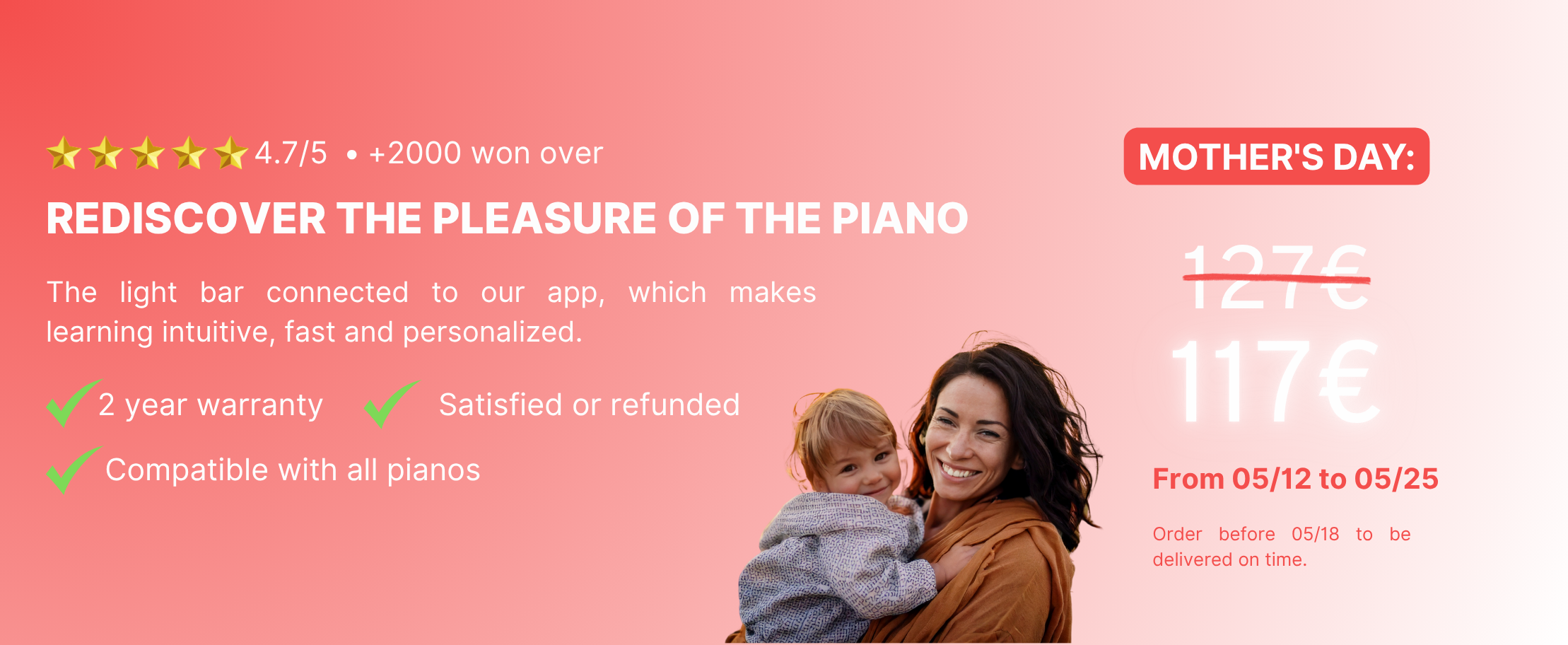 4.7/5 • +2000 won over

REDISCOVER THE PLEASURE OF THE PIANO

The light bar connected to our app, which makes learning intuitive, fast and personalized.

2 year warranty

Satisfied or refunded

Compatible with all pianos

MOTHER'S DAY:

127€

117€

From 05/12 to 05/25

Order before 05/18 to be delivered on time.